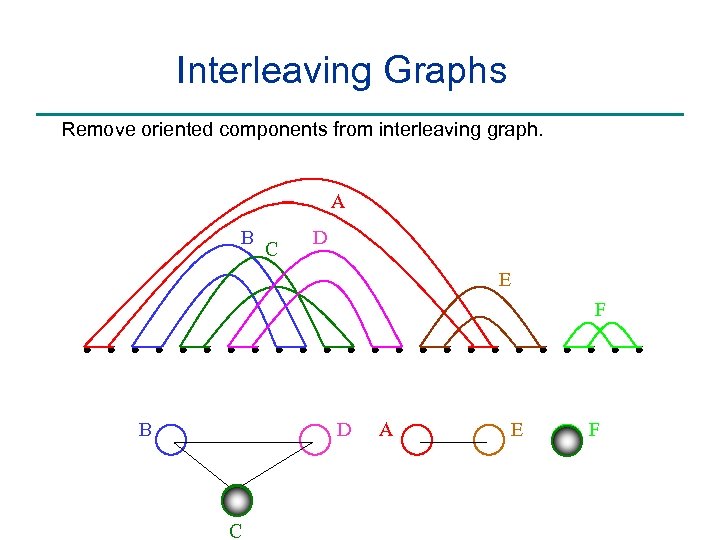 Interleaving Graphs

Remove oriented components from interleaving graph.

A
B
C
D
E
F

B
D
A
E
F
C